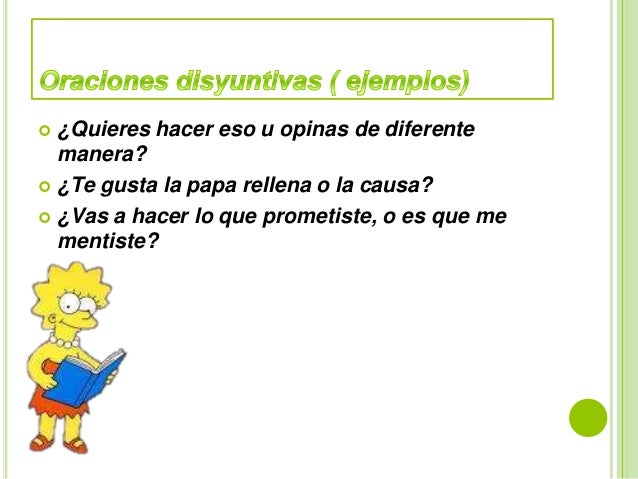 Oraciones disyuntivas ( ejemplos)

¿Quieres hacer eso u opinas de diferente manera?

¿Te gusta la papa rellena o la causa?

¿Vas a hacer lo que prometiste, o es que me mentiste?